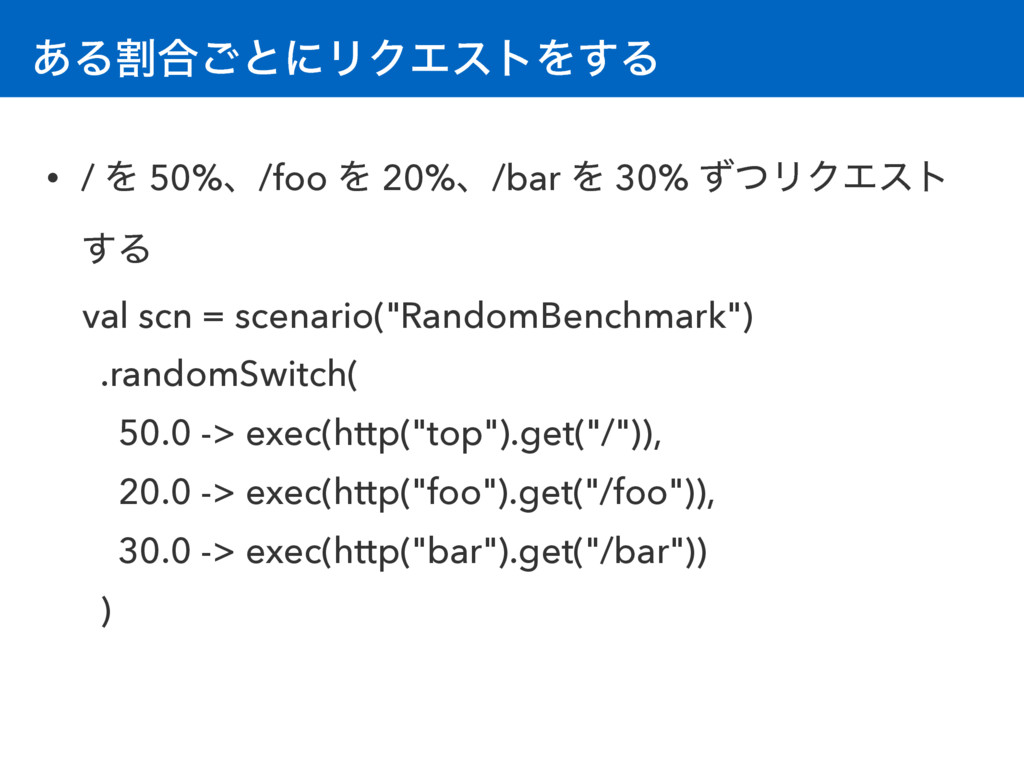 ある割合ごとにリクエストをする

• / を 50%、/foo を 20%、/bar を 30% ずつリクエストする

val scn = scenario("RandomBenchmark")
.randomSwitch(
50.0 -> exec(http("top").get("/")),
20.0 -> exec(http("foo").get("/foo")),
30.0 -> exec(http("bar").get("/bar"))
)